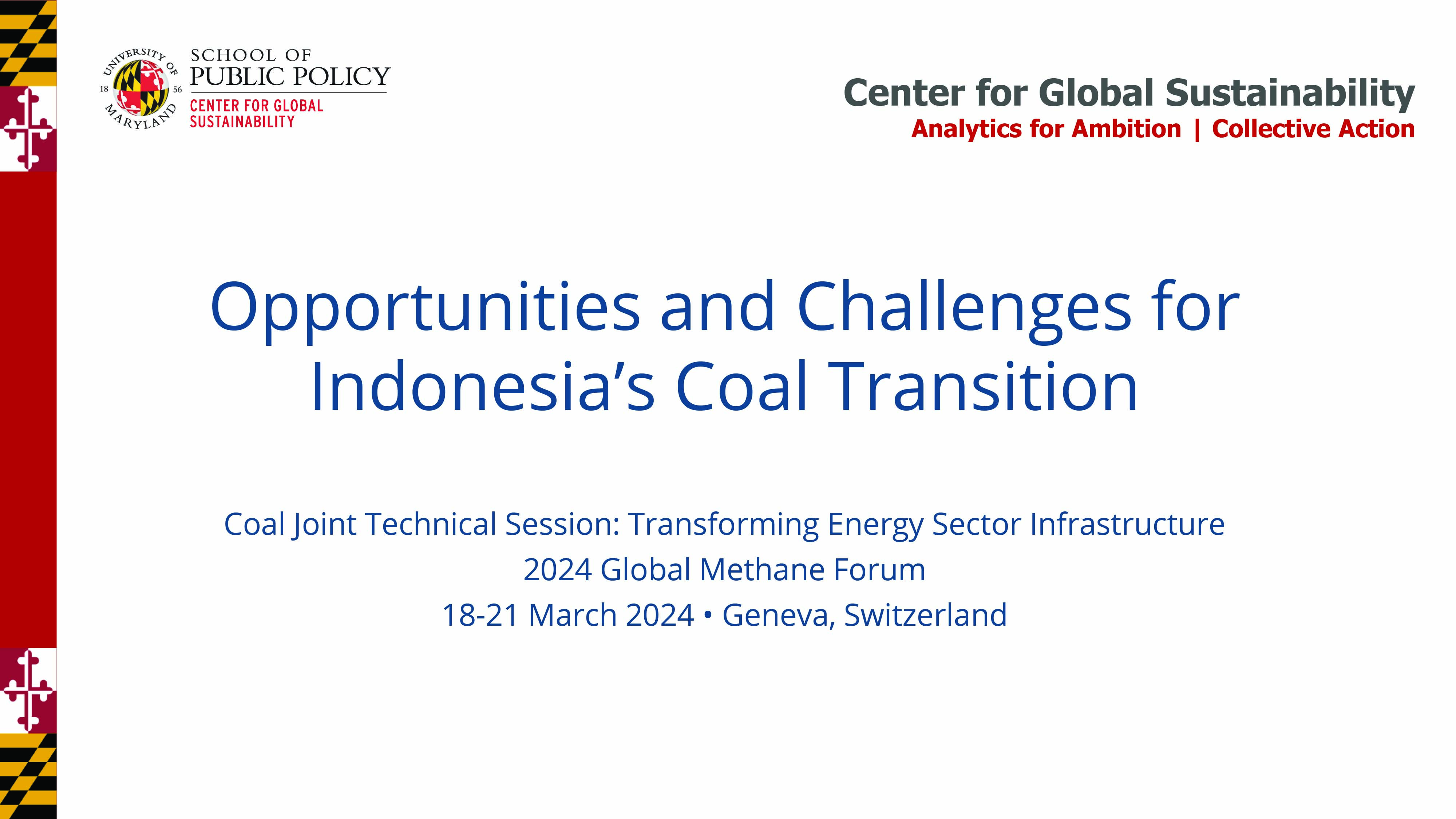 UNIVERSITY OF MARYLAND 18 56

SCHOOL OF PUBLIC POLICY

CENTER FOR GLOBAL SUSTAINABILITY

Center for Global Sustainability

Analytics for Ambition | Collective Action

Opportunities and Challenges for Indonesia’s Coal Transition

Coal Joint Technical Session: Transforming Energy Sector Infrastructure

2024 Global Methane Forum

18-21 March 2024 • Geneva, Switzerland